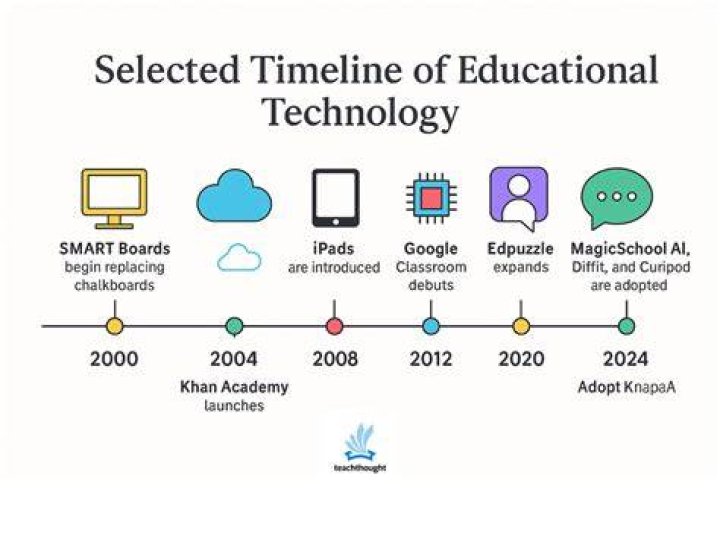 Selected Timeline of Educational Technology

SMART Boards begin replacing chalkboards

iPads are introduced

Google Classroom debuts

Edpuzzle expands

MagicSchool AI, Diffit, and Curipod are adopted

2000

2004

Khan Academy launches

2008

2012

2020

2024

Adopt KnapaA

teachthought